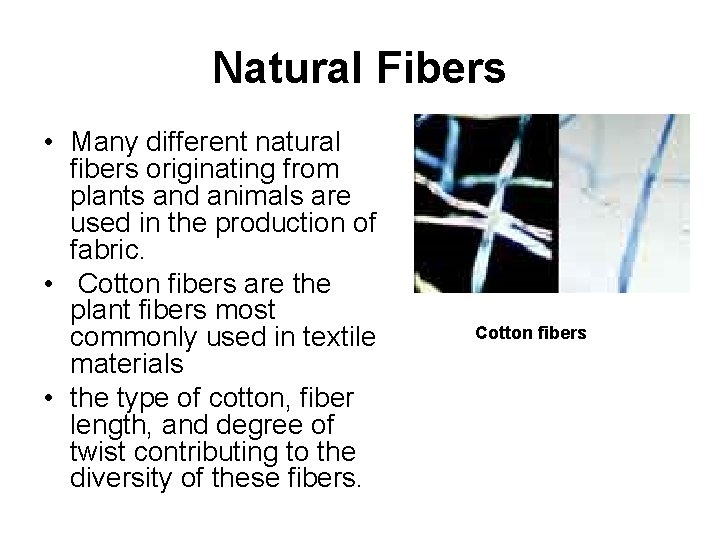 Natural Fibers

• Many different natural fibers originating from plants and animals are used in the production of fabric.
• Cotton fibers are the plant fibers most commonly used in textile materials
• the type of cotton, fiber length, and degree of twist contributing to the diversity of these fibers.

Cotton fibers